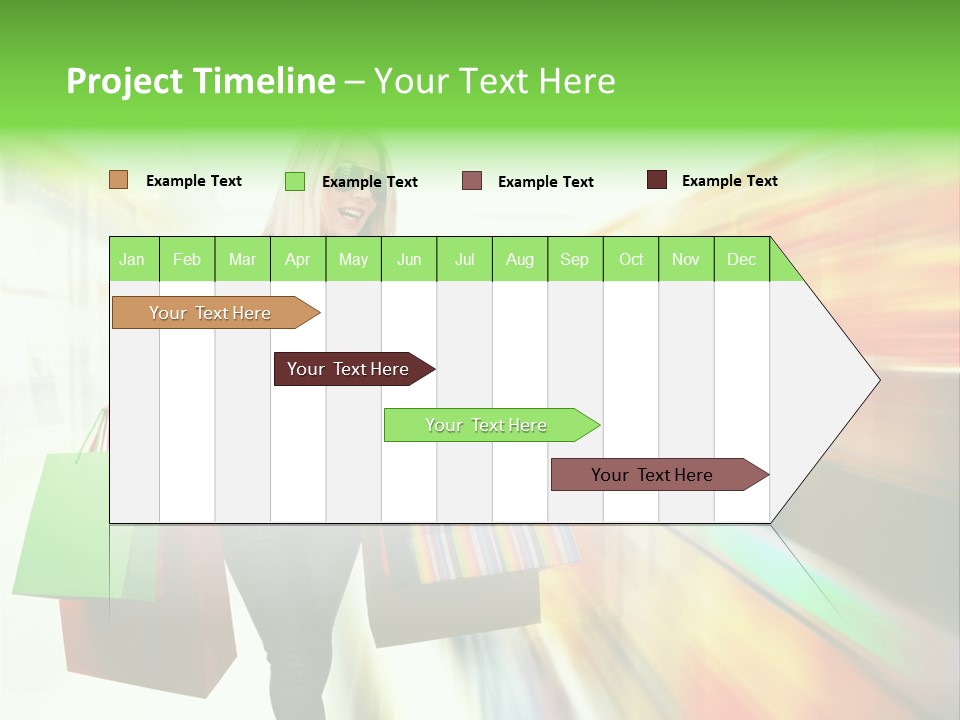 Project Timeline – Your Text Here

Example Text Example Text Example Text Example Text

| Jan | Feb | Mar | Apr | May | Jun | Jul | Aug | Sep | Oct | Nov | Dec |
|---|---|---|---|---|---|---|---|---|---|---|---|

Your Text Here

Your Text Here

Your Text Here

Your Text Here